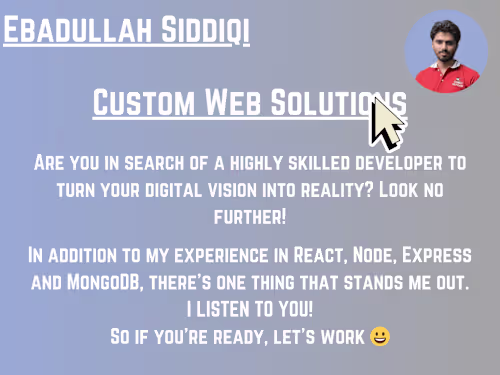 Ebadullah Siddiqi

Custom Web Solutions

Are you in search of a highly skilled developer to turn your digital vision into reality? Look no further!

In addition to my experience in React, Node, Express and MongoDB, there's one thing that stands me out.
I listen to you!
So if you're ready, let's work 😀